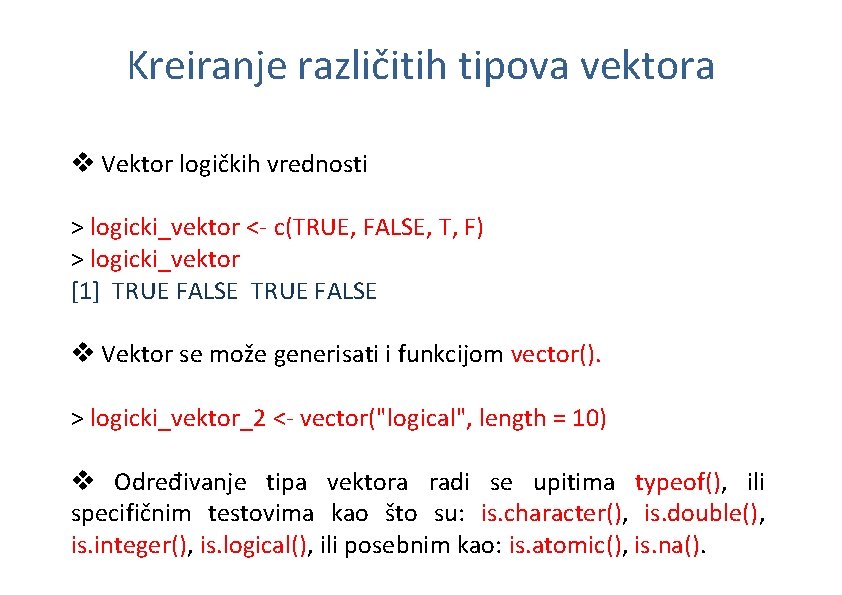 Kreiranje različitih tipova vektora

❖ Vektor logičkih vrednosti

> logicki_vektor <- c(TRUE, FALSE, T, F)
> logicki_vektor
[1] TRUE FALSE TRUE FALSE

❖ Vektor se može generisati i funkcijom vector().

> logicki_vektor_2 <- vector("logical", length = 10)

❖ Određivanje tipa vektora radi se upitima typeof(), ili specifičnim testovima kao što su: is.character(), is.double(), is.integer(), is.logical(), ili posebnim kao: is.atomic(), is.na().